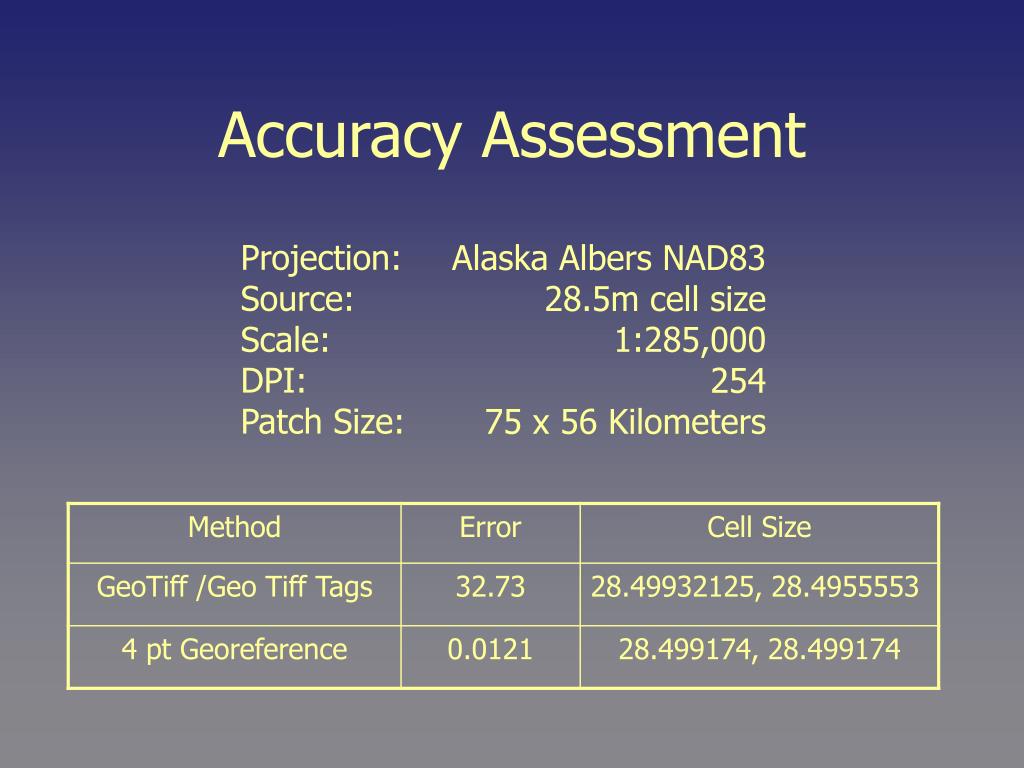 Accuracy Assessment

Projection: Alaska Albers NAD83
Source: 28.5m cell size
Scale: 1:285,000
DPI: 254
Patch Size: 75 x 56 Kilometers

| Method | Error | Cell Size |
|---|---|---|
| GeoTiff /Geo Tiff Tags | 32.73 | 28.49932125, 28.4955553 |
| 4 pt Georeference | 0.0121 | 28.499174, 28.499174 |